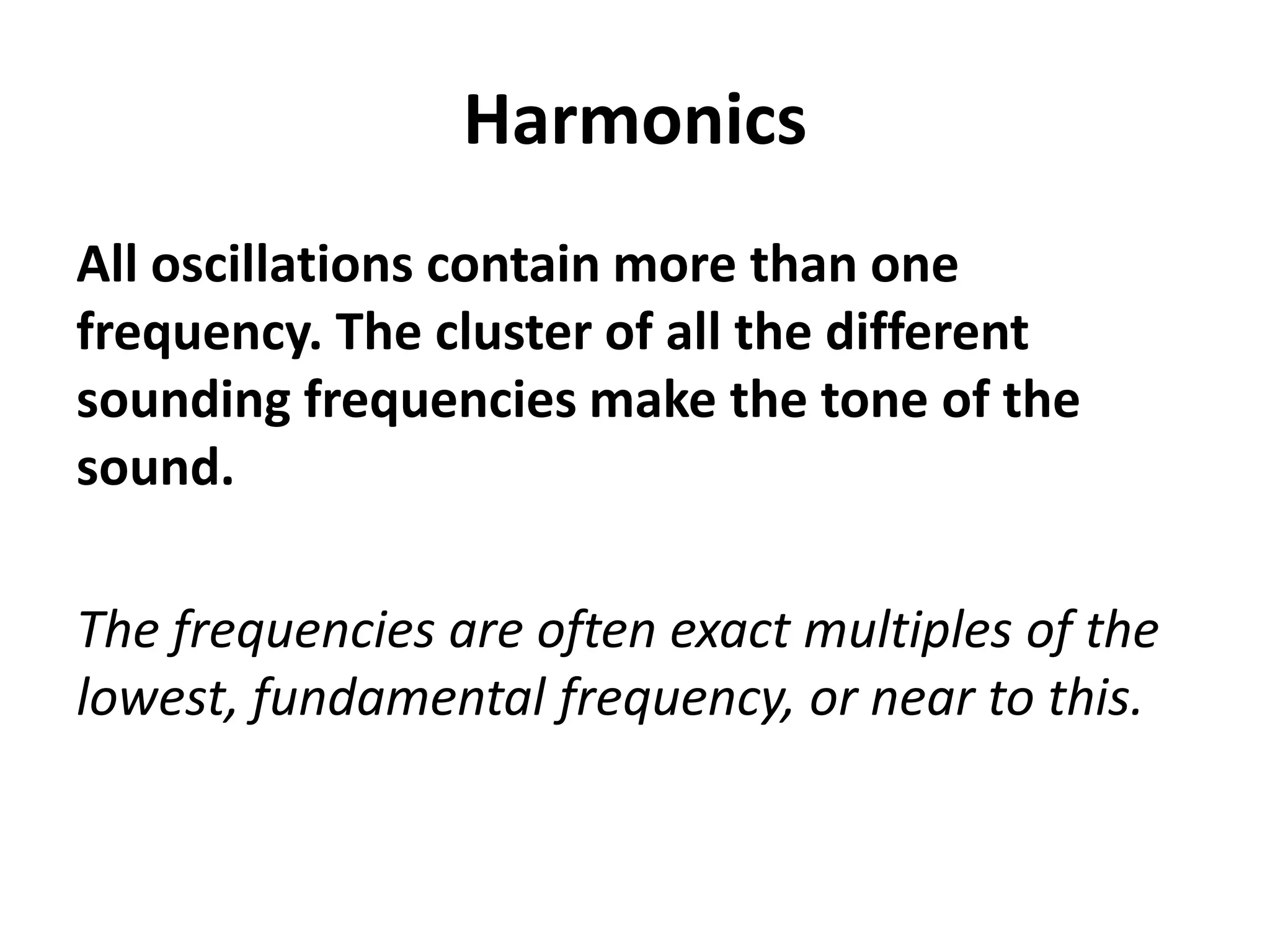 Harmonics

All oscillations contain more than one frequency. The cluster of all the different sounding frequencies make the tone of the sound.

The frequencies are often exact multiples of the lowest, fundamental frequency, or near to this.